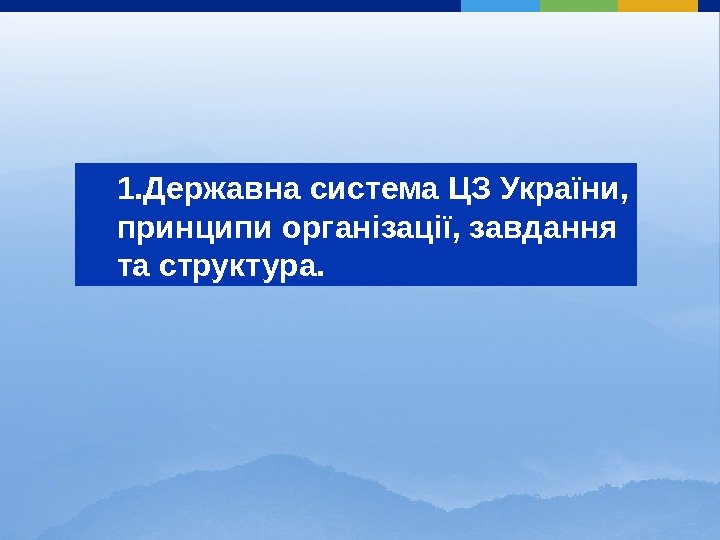 1.Державна система ЦЗ України, принципи організації, завдання та структура.